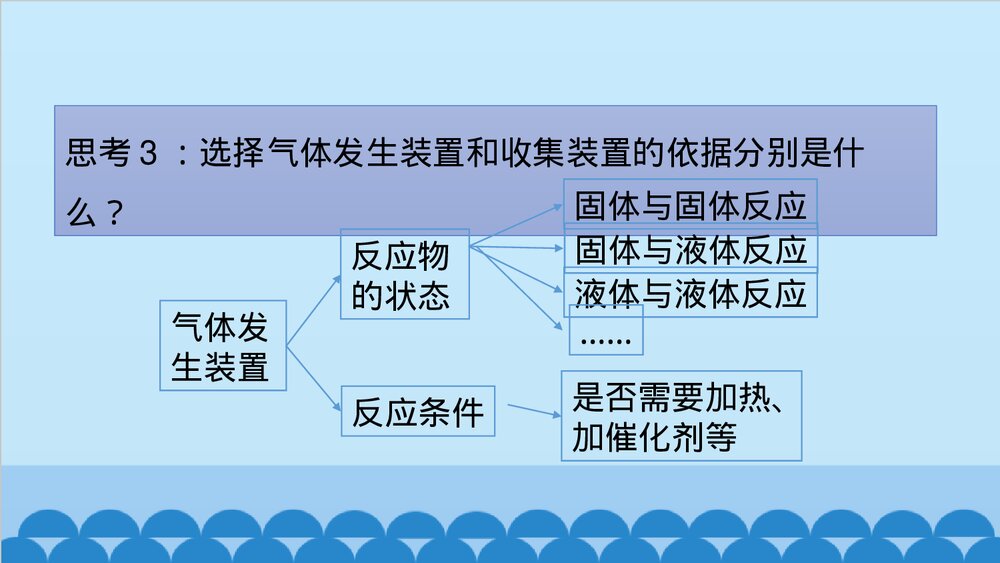 思考３：选择气体发生装置和收集装置的依据分别是什么？

气体发生装置

反应物的状态

固体与固体反应

固体与液体反应

液体与液体反应

……

反应条件

是否需要加热、加催化剂等